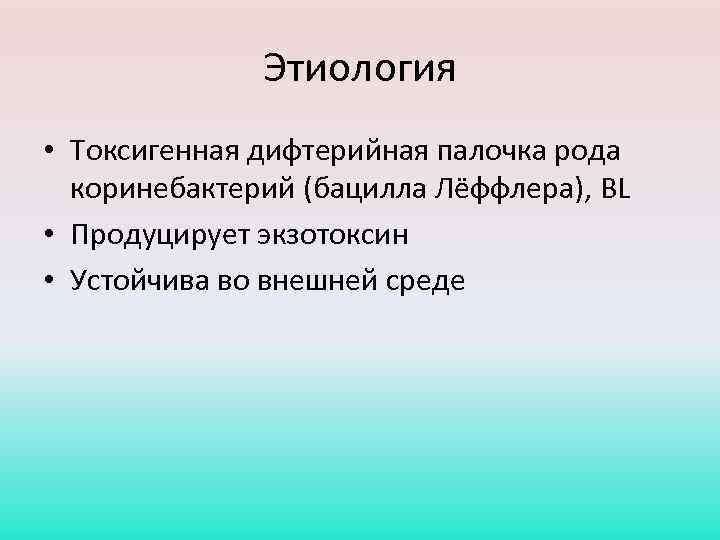 Этиология

• Токсигенная дифтерийная палочка рода коринебактерий (бацилла Лёффлера), BL
• Продуцирует экзотоксин
• Устойчива во внешней среде